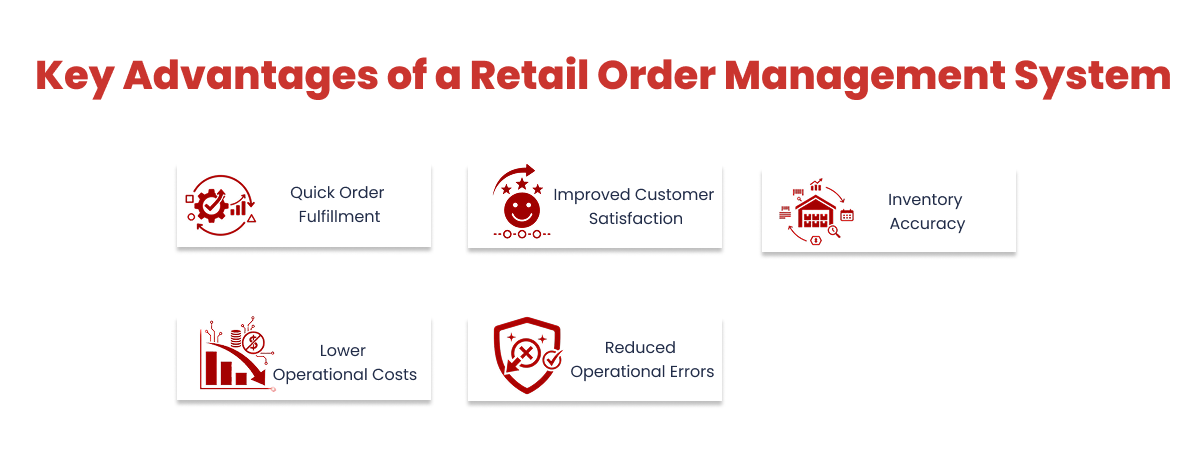 Key Advantages of a Retail Order Management System

Quick Order Fulfillment

Improved Customer Satisfaction

Inventory Accuracy

Lower Operational Costs

Reduced Operational Errors